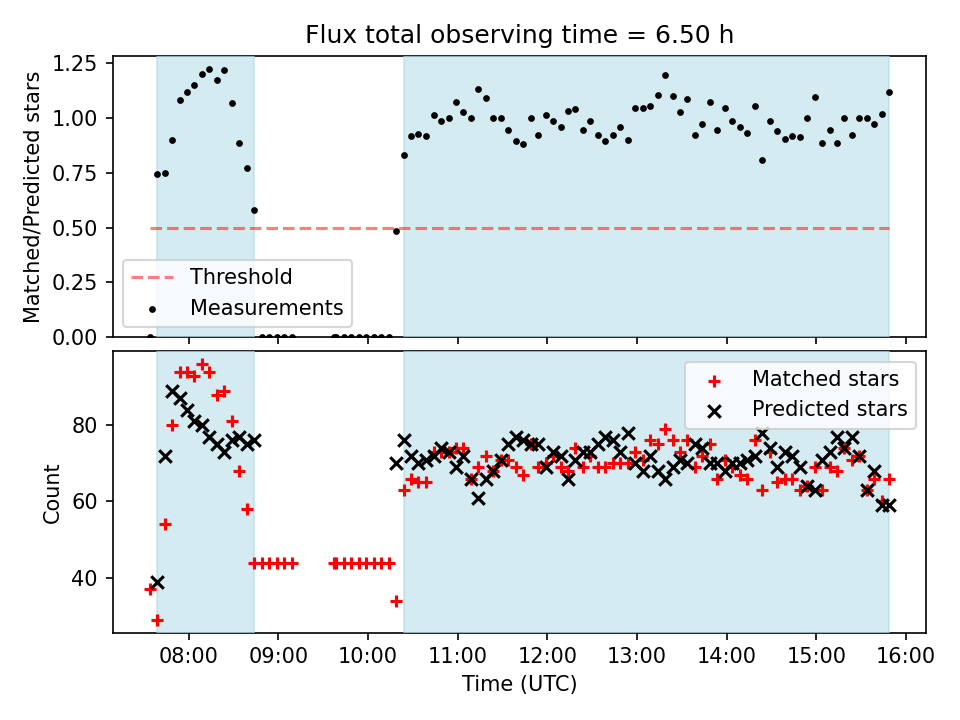 Flux total observing time = 6.50 h

Matched/Predicted stars

1.25
1.00
0.75
0.50
0.25
0.00

Threshold
Measurements

Count

80
60
40

Matched stars
Predicted stars

08:00 09:00 10:00 11:00 12:00 13:00 14:00 15:00 16:00
Time (UTC)